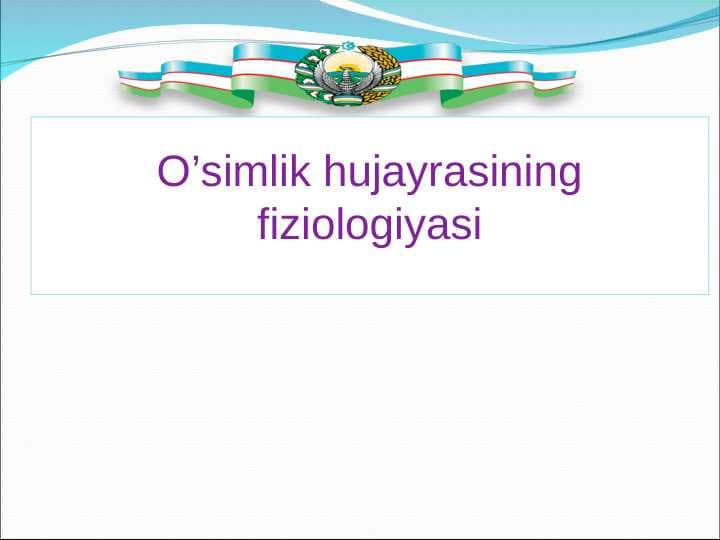 O’simlik hujayrasining fiziologiyasi